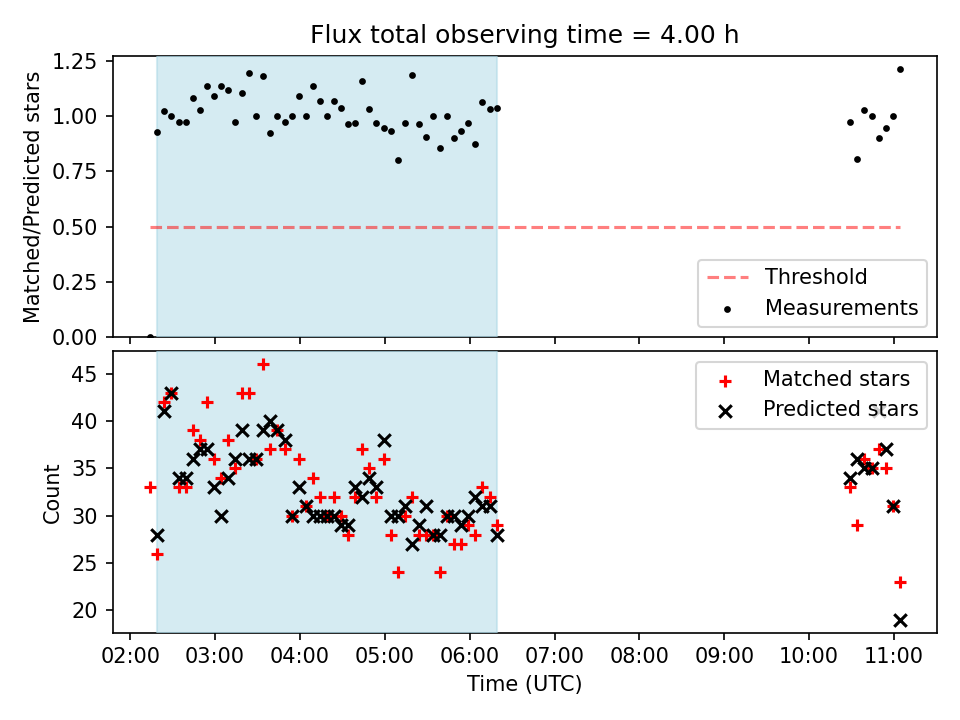 Flux total observing time = 4.00 h

Matched/Predicted stars

1.25
1.00
0.75
0.50
0.25
0.00

Threshold
Measurements

Count

45
40
35
30
25
20

Matched stars
Predicted stars

02:00 03:00 04:00 05:00 06:00 07:00 08:00 09:00 10:00 11:00

Time (UTC)